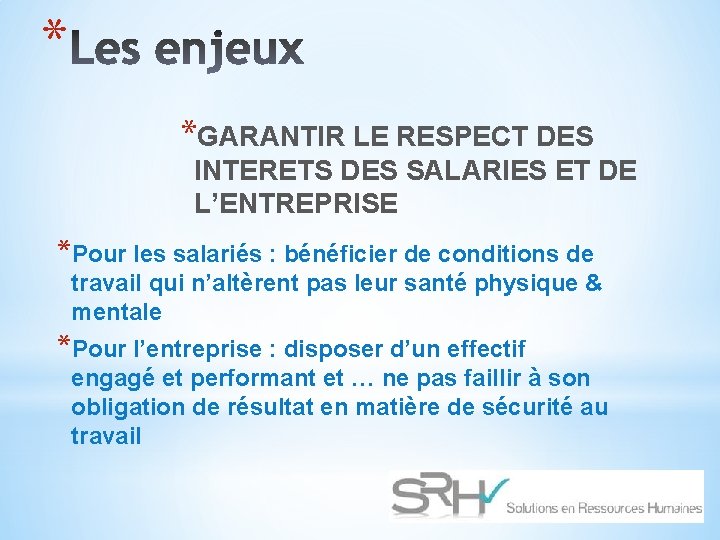 *Les enjeux

*GARANTIR LE RESPECT DES INTERETS DES SALARIES ET DE L’ENTREPRISE

*Pour les salariés : bénéficier de conditions de travail qui n’altèrent pas leur santé physique & mentale

*Pour l’entreprise : disposer d’un effectif engagé et performant et … ne pas faillir à son obligation de résultat en matière de sécurité au travail

SRH Solutions en Ressources Humaines